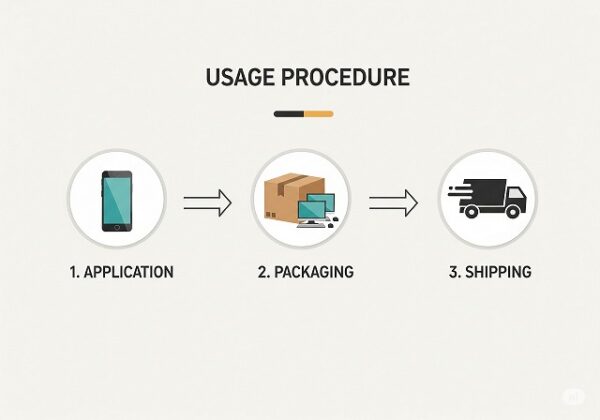 USAGE PROCEDURE

1. APPLICATION

2. PACKAGING

3. SHIPPING